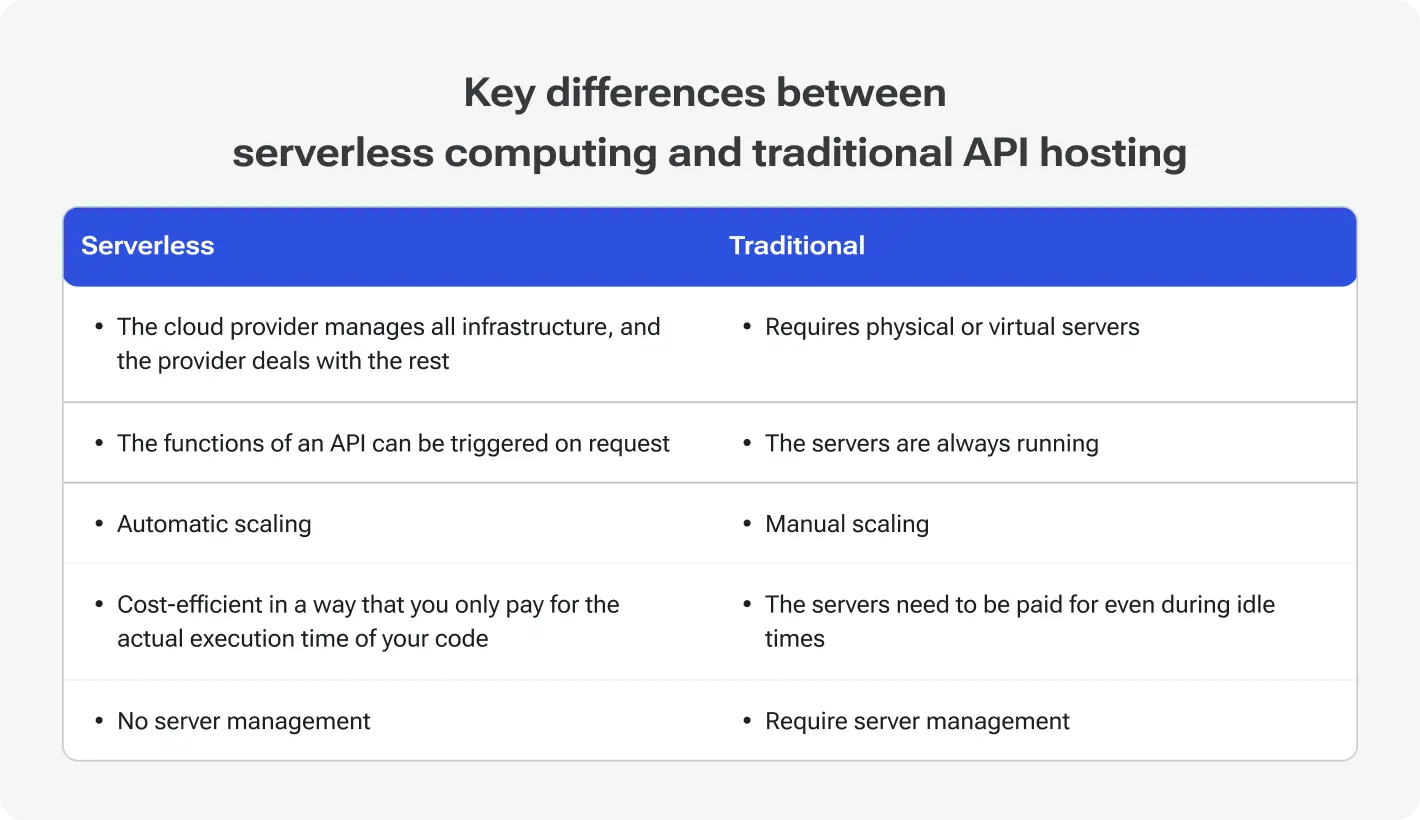 Key differences between serverless computing and traditional API hosting

| Serverless | Traditional |
|---|---|
| • The cloud provider manages all infrastructure, and the provider deals with the rest | • Requires physical or virtual servers |
| • The functions of an API can be triggered on request | • The servers are always running |
| • Automatic scaling | • Manual scaling |
| • Cost-efficient in a way that you only pay for the actual execution time of your code | • The servers need to be paid for even during idle times |
| • No server management | • Require server management |